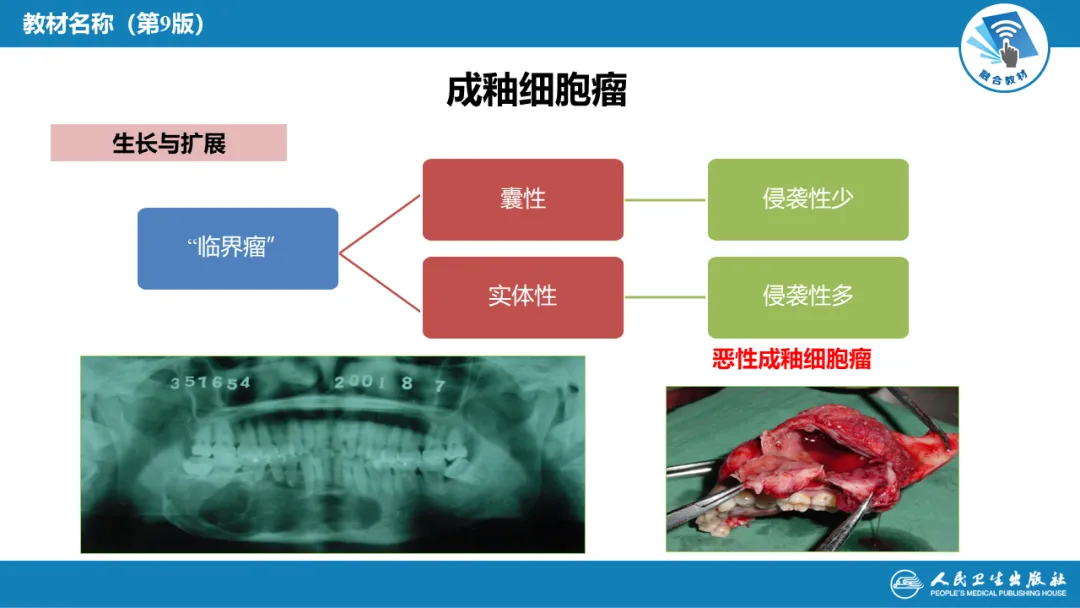 教材名称（第9版）

融合教材

成釉细胞瘤

生长与扩展

“临界瘤”

囊性

实体性

侵袭性少

侵袭性多

恶性成釉细胞瘤

357654 2001 8 7

人民卫生出版社
PEOPLE'S MEDICAL PUBLISHING HOUSE